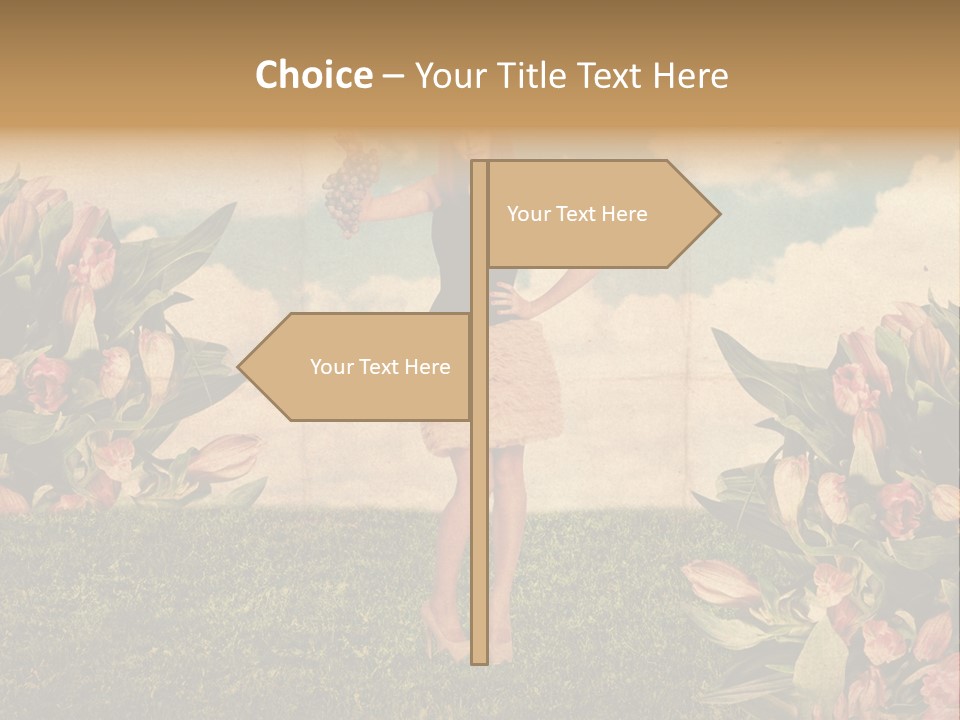 Choice – Your Title Text Here

Your Text Here

Your Text Here